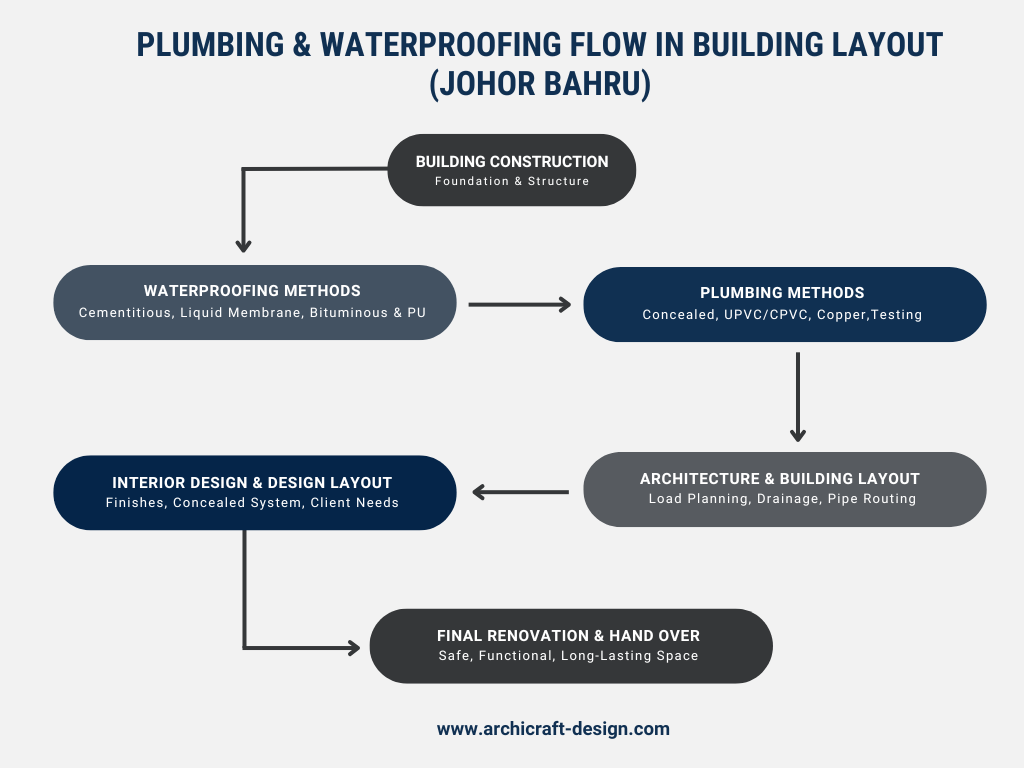 PLUMBING & WATERPROOFING FLOW IN BUILDING LAYOUT (JOHOR BAHRU)

BUILDING CONSTRUCTION
Foundation & Structure

WATERPROOFING METHODS
Cementitious, Liquid Membrane, Bituminous & PU

PLUMBING METHODS
Concealed, UPVC/CPVC, Copper,Testing

ARCHITECTURE & BUILDING LAYOUT
Load Planning, Drainage, Pipe Routing

INTERIOR DESIGN & DESIGN LAYOUT
Finishes, Concealed System, Client Needs

FINAL RENOVATION & HAND OVER
Safe, Functional, Long-Lasting Space

www.archicraft-design.com